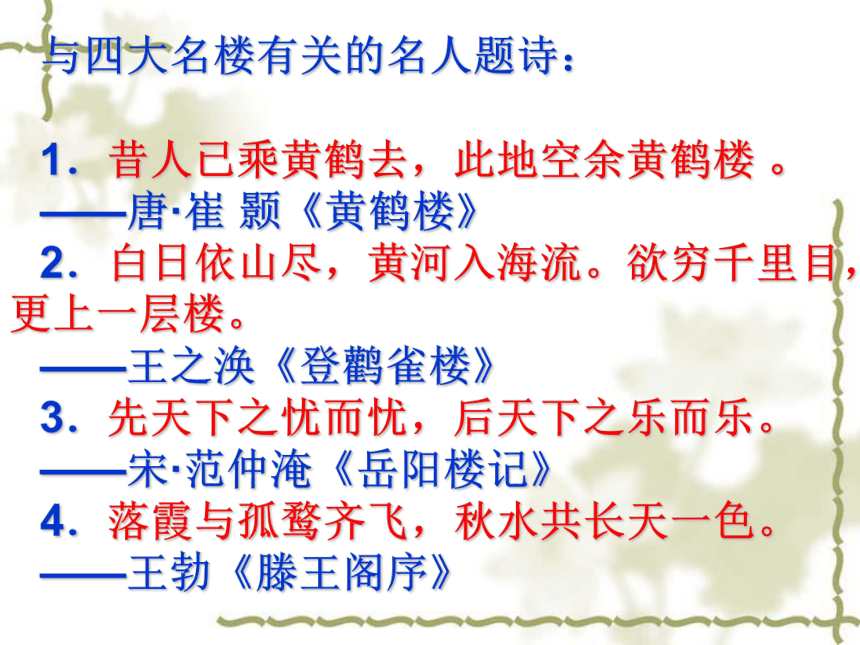 与四大名楼有关的名人题诗：

1．昔人已乘黄鹤去，此地空余黄鹤楼 。
——唐·崔 颢《黄鹤楼》
2．白日依山尽，黄河入海流。欲穷千里目，更上一层楼。
——王之涣《登鹳雀楼》
3．先天下之忧而忧，后天下之乐而乐。
——宋·范仲淹《岳阳楼记》
4．落霞与孤鹜齐飞，秋水共长天一色。
——王勃《滕王阁序》